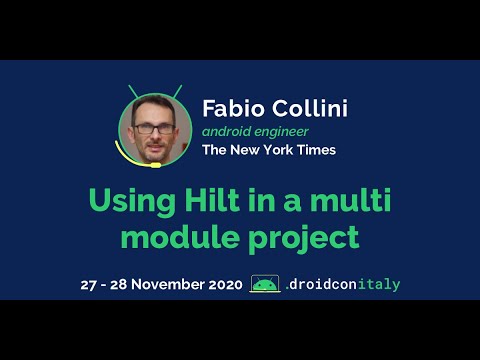 Fabio Collini
android engineer
The New York Times

Using Hilt in a multi module project

27 - 28 November 2020 .droidconitaly